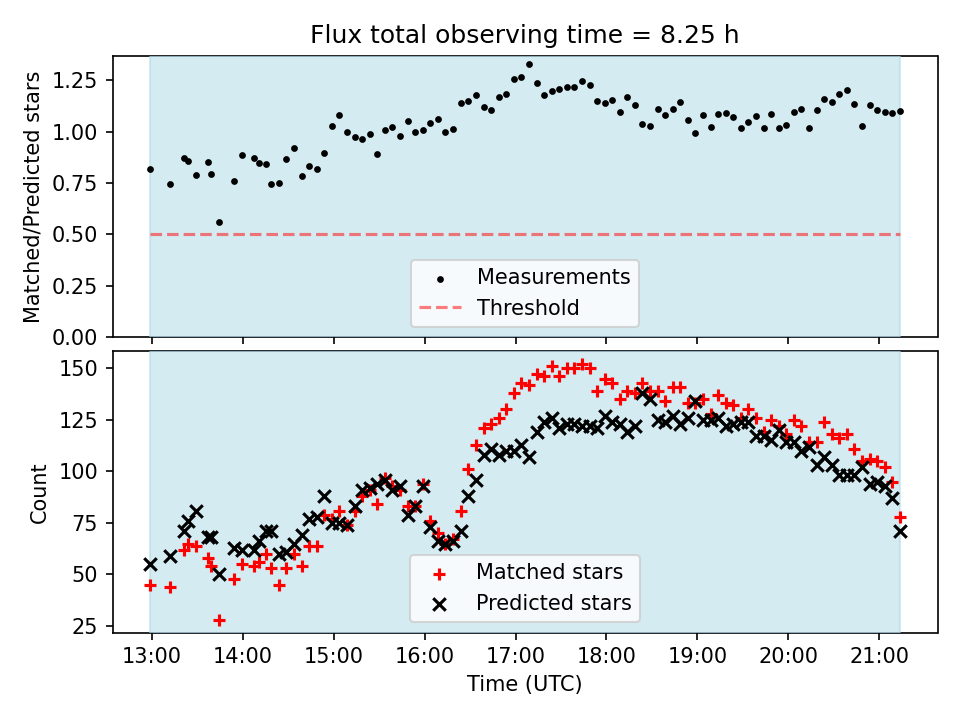 Flux total observing time = 8.25 h

Matched/Predicted stars

1.25
1.00
0.75
0.50
0.25
0.00

Measurements
Threshold

Count

150
125
100
75
50
25

Matched stars
Predicted stars

13:00 14:00 15:00 16:00 17:00 18:00 19:00 20:00 21:00

Time (UTC)